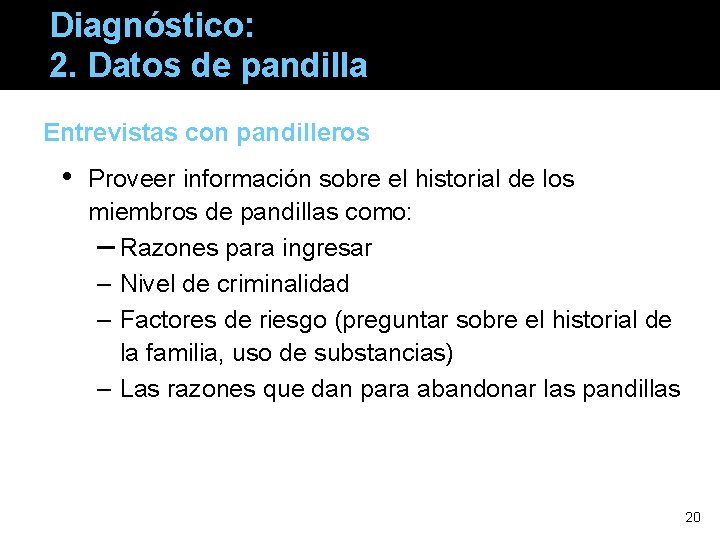 Diagnóstico:
2. Datos de pandilla

Entrevistas con pandilleros

• Proveer información sobre el historial de los miembros de pandillas como:
– Razones para ingresar
– Nivel de criminalidad
– Factores de riesgo (preguntar sobre el historial de la familia, uso de substancias)
– Las razones que dan para abandonar las pandillas

20